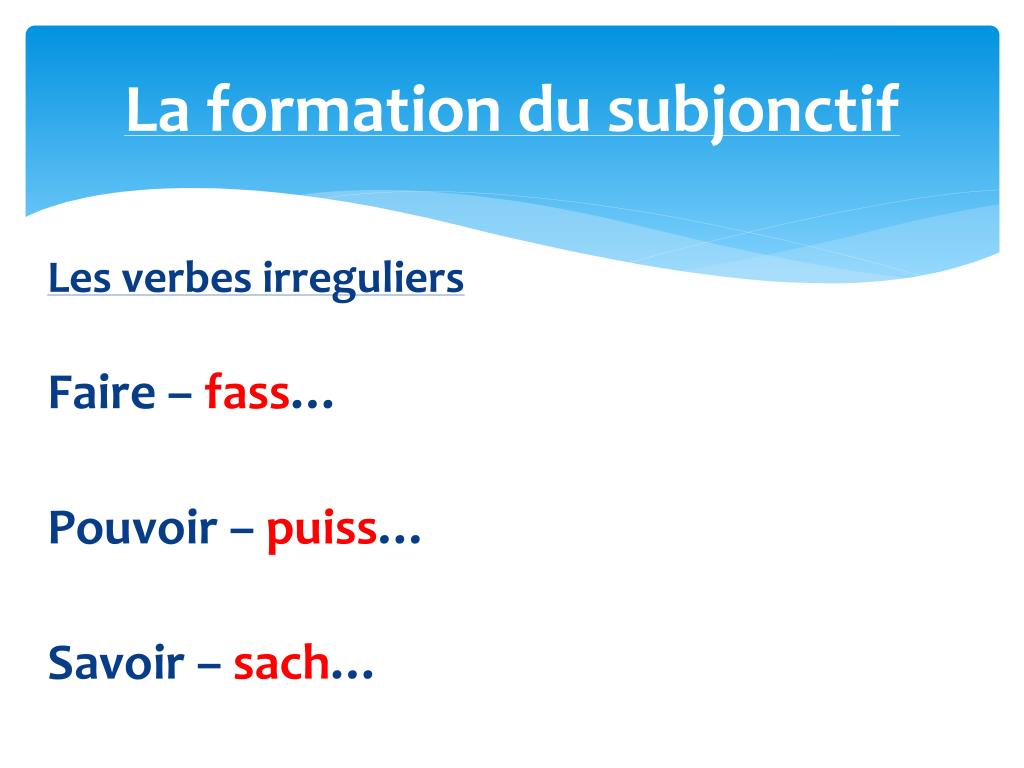 La formation du subjonctif

Les verbes irreguliers

Faire – fass…

Pouvoir – puiss…

Savoir – sach…